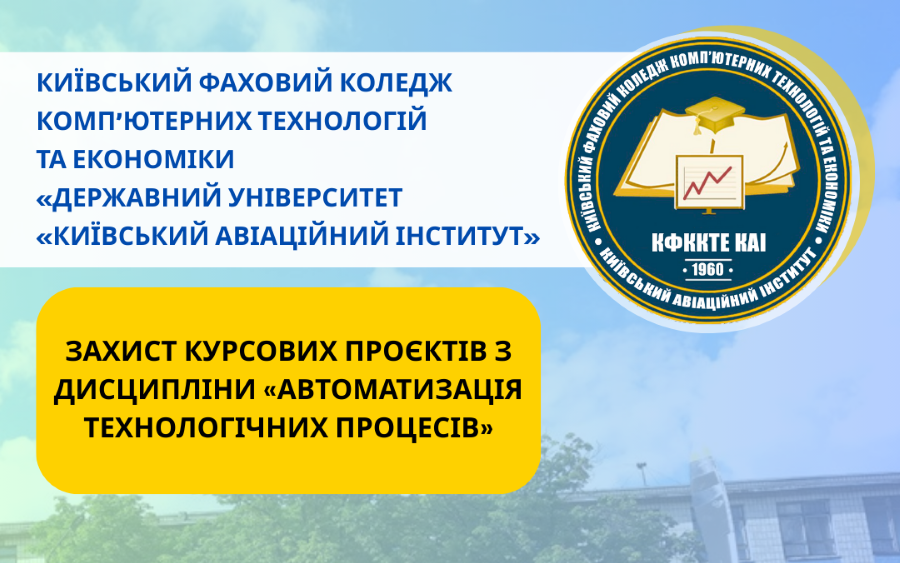 КИЇВСЬКИЙ ФАХОВИЙ КОЛЕДЖ КОМП'ЮТЕРНИХ ТЕХНОЛОГІЙ ТА ЕКОНОМІКИ «ДЕРЖАВНИЙ УНІВЕРСИТЕТ «КИЇВСЬКИЙ АВІАЦІЙНИЙ ІНСТИТУТ»

КИЇВСЬКИЙ ФАХОВИЙ КОЛЕДЖ КОМП'ЮТЕРНИХ ТЕХНОЛОГІЙ ТА ЕКОНОМІКИ
КФККТЕ КАІ
1960
КИЇВСЬКИЙ АВІАЦІЙНИЙ ІНСТИТУТ

ЗАХИСТ КУРСОВИХ ПРОЄКТІВ З ДИСЦИПЛІНИ «АВТОМАТИЗАЦІЯ ТЕХНОЛОГІЧНИХ ПРОЦЕСІВ»